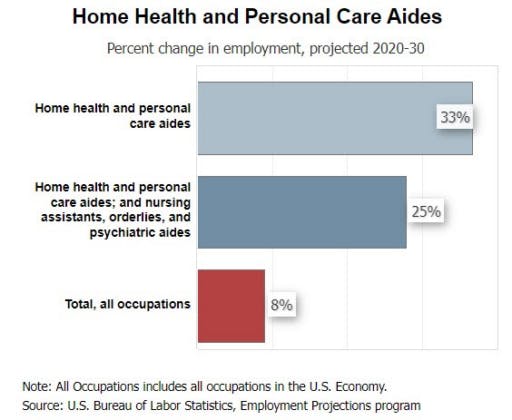 Home Health and Personal Care Aides

Percent change in employment, projected 2020-30

Home health and personal care aides

33%

Home health and personal care aides; and nursing assistants, orderlies, and psychiatric aides

25%

Total, all occupations

8%

Note: All Occupations includes all occupations in the U.S. Economy.
Source: U.S. Bureau of Labor Statistics, Employment Projections program